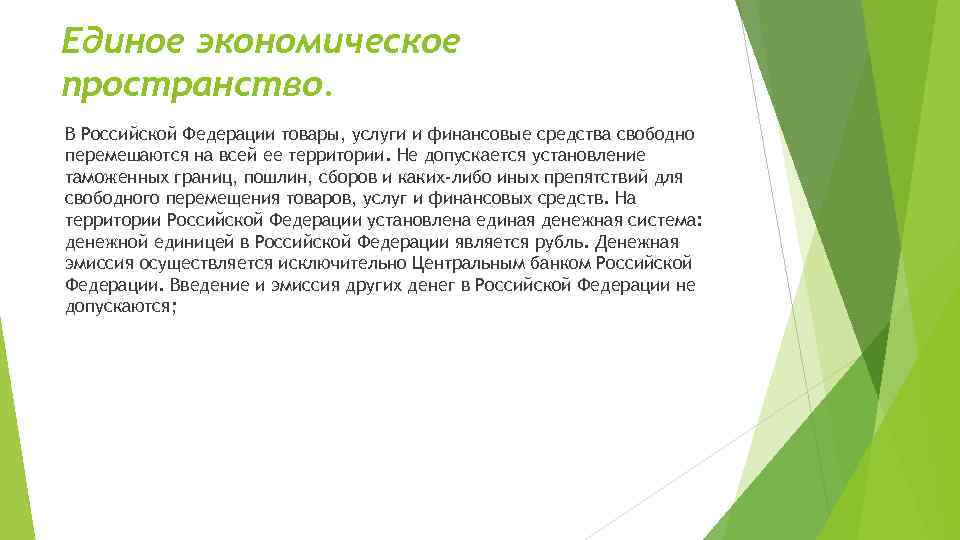 Единое экономическое пространство.

В Российской Федерации товары, услуги и финансовые средства свободно перемешаются на всей ее территории. Не допускается установление таможенных границ, пошлин, сборов и каких-либо иных препятствий для свободного перемещения товаров, услуг и финансовых средств. На территории Российской Федерации установлена единая денежная система: денежной единицей в Российской Федерации является рубль. Денежная эмиссия осуществляется исключительно Центральным банком Российской Федерации. Введение и эмиссия других денег в Российской Федерации не допускаются;